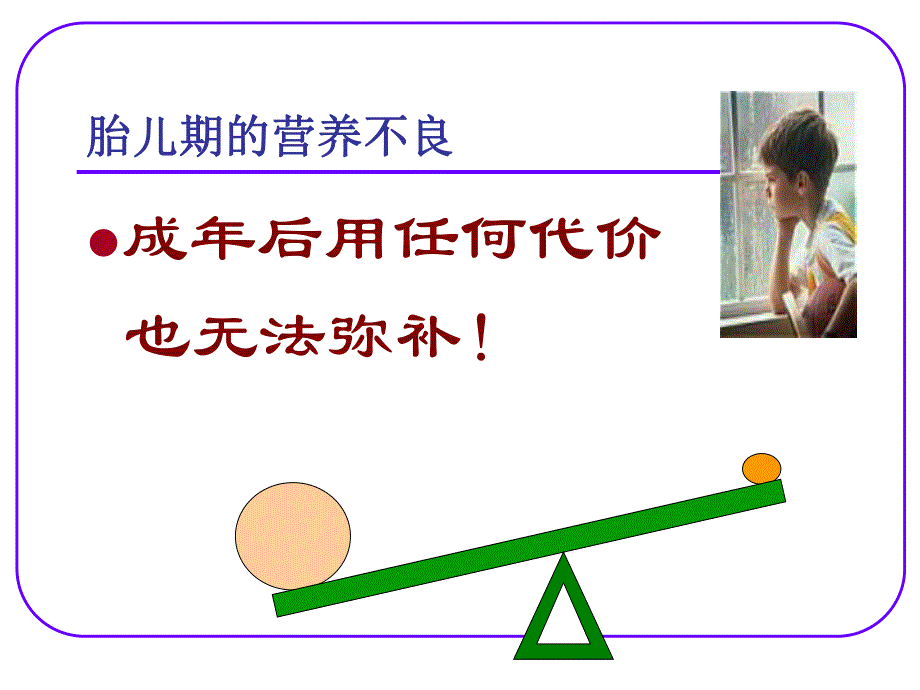 胎儿期的营养不良

●成年后用任何代价也无法弥补！